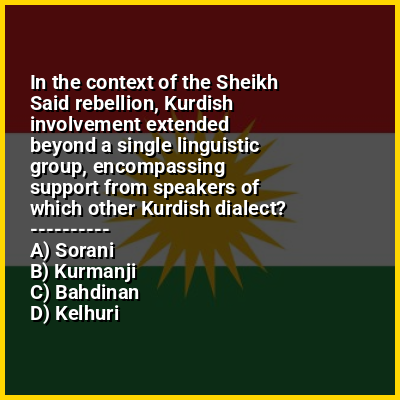 In the context of the Sheikh Said rebellion, Kurdish involvement extended beyond a single linguistic group, encompassing support from speakers of which other Kurdish dialect?
----------
A) Sorani
B) Kurmanji
C) Bahdinan
D) Kelhuri